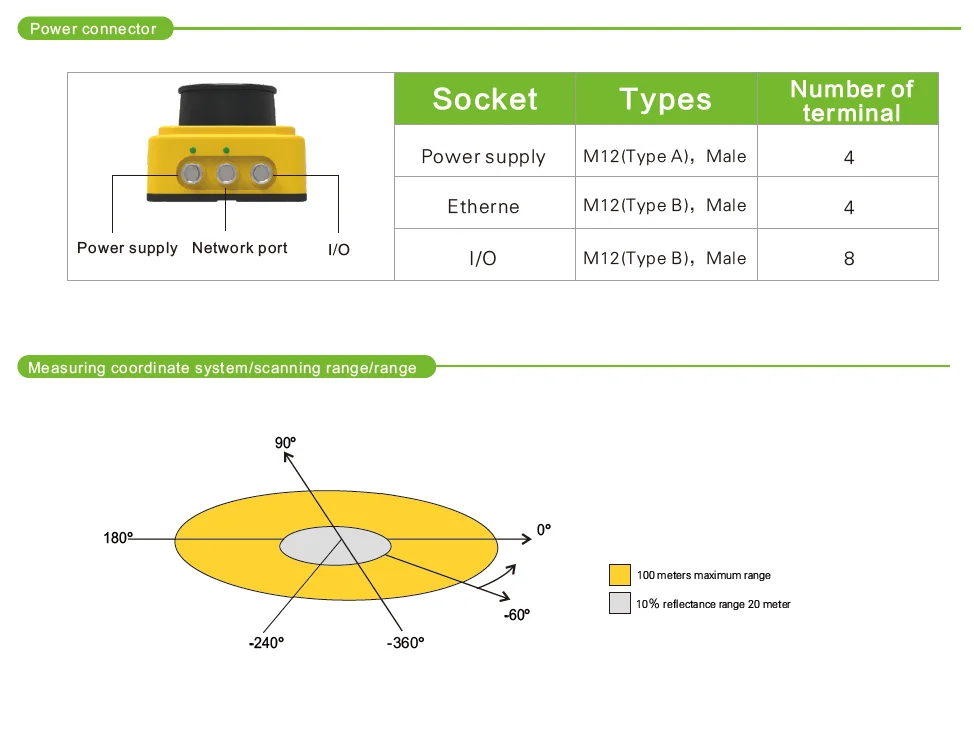 Power connector

Power supply Network port I/O

| Socket | Types | Number of terminal |
|---|---|---|
| Power supply | M12(Type A)，Male | 4 |
| Etherne | M12(Type B)，Male | 4 |
| I/O | M12(Type B)，Male | 8 |

Measuring coordinate system/scanning range/range

90°
180°
0°
-60°
-240°
-360°

100 meters maximum range
10% reflectance range 20 meter